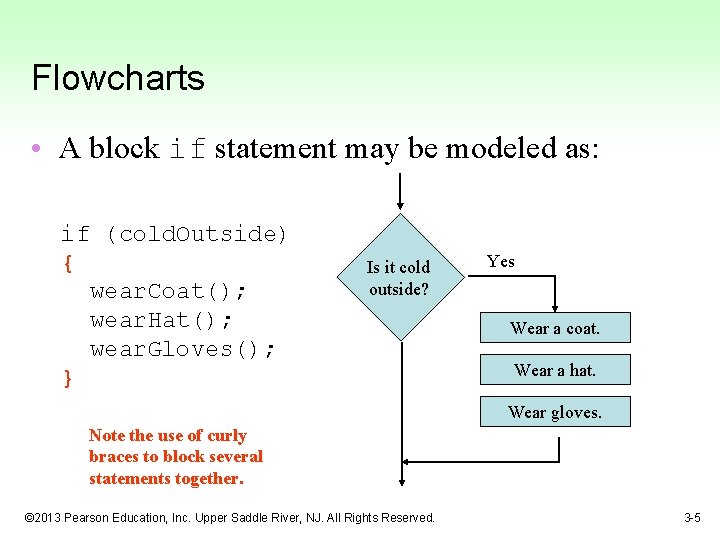 Flowcharts

• A block if statement may be modeled as:

if (coldOutside)
{
  wearCoat();
  wearHat();
  wearGloves();
}

Note the use of curly braces to block several statements together.

Is it cold outside?

Yes

Wear a coat.

Wear a hat.

Wear gloves.

©2013 Pearson Education, Inc. Upper Saddle River, NJ. All Rights Reserved.

3-5